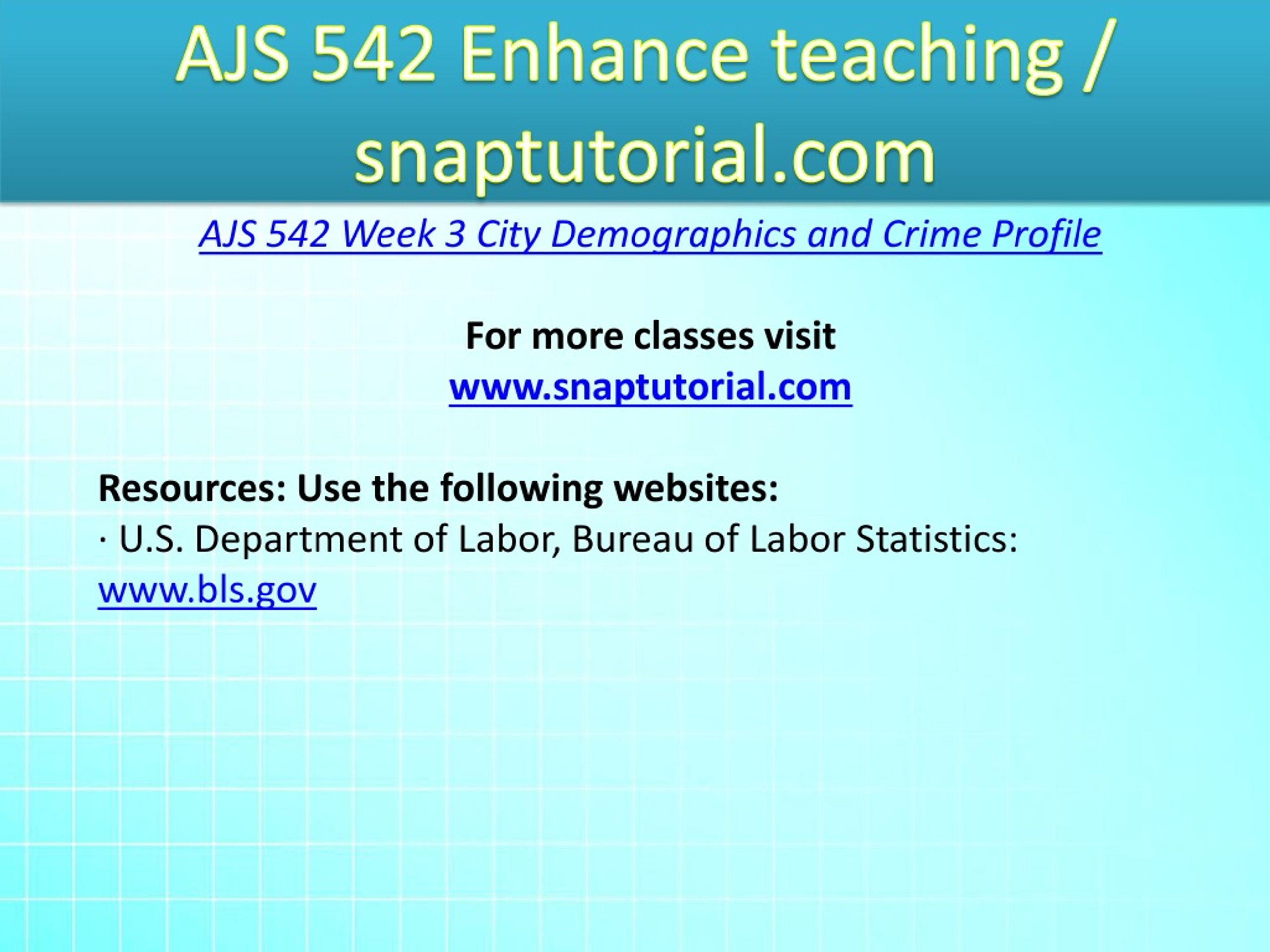 AJS 542 Enhance teaching / snaptutorial.com

AJS 542 Week 3 City Demographics and Crime Profile

For more classes visit
www.snaptutorial.com

Resources: Use the following websites:
· U.S. Department of Labor, Bureau of Labor Statistics: www.bls.gov